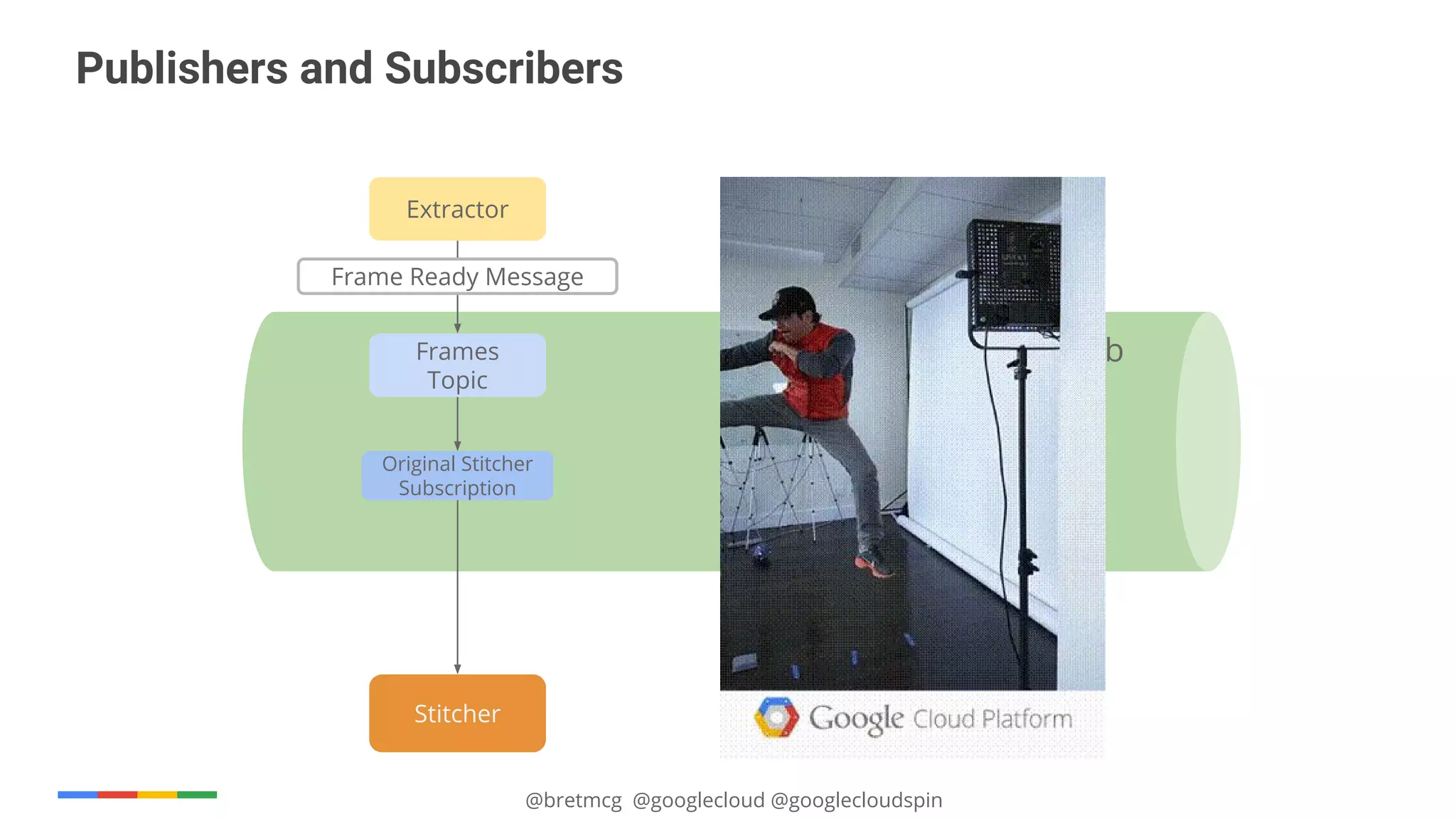 Publishers and Subscribers

Extractor

Frame Ready Message

Frames Topic

Original Stitcher Subscription

Stitcher

b

Google Cloud Platform

@bretmcg @googlecloud @googlecloudspin